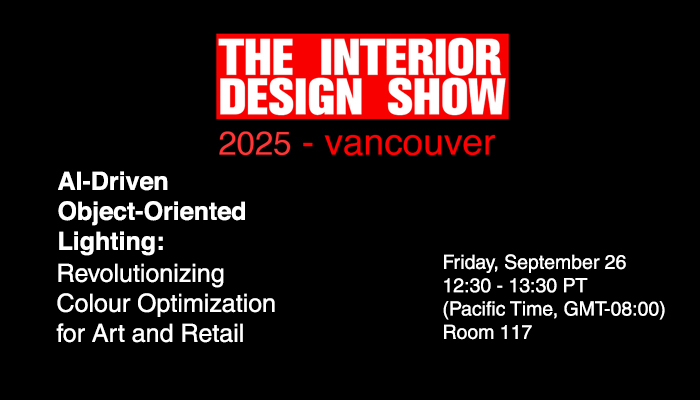 THE INTERIOR DESIGN SHOW

2025 - vancouver

AI-Driven Object-Oriented Lighting: Revolutionizing Colour Optimization for Art and Retail

Friday, September 26
12:30 - 13:30 PT
(Pacific Time, GMT-08:00)
Room 117